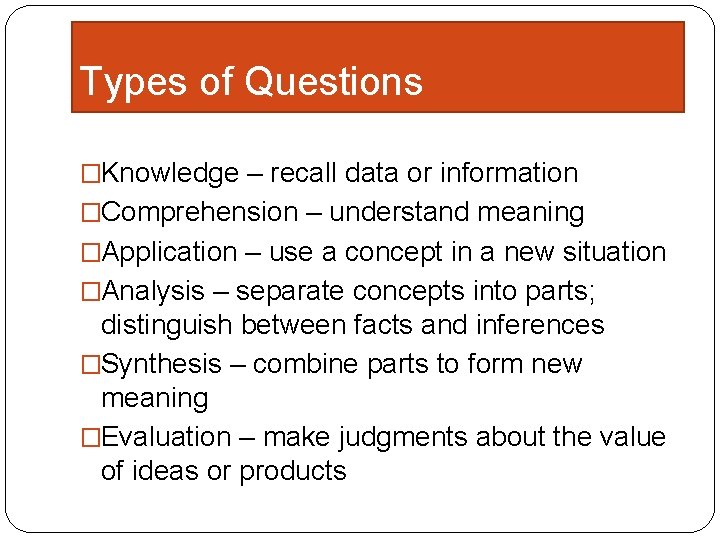 Types of Questions

□Knowledge – recall data or information

□Comprehension – understand meaning

□Application – use a concept in a new situation

□Analysis – separate concepts into parts; distinguish between facts and inferences

□Synthesis – combine parts to form new meaning

□Evaluation – make judgments about the value of ideas or products